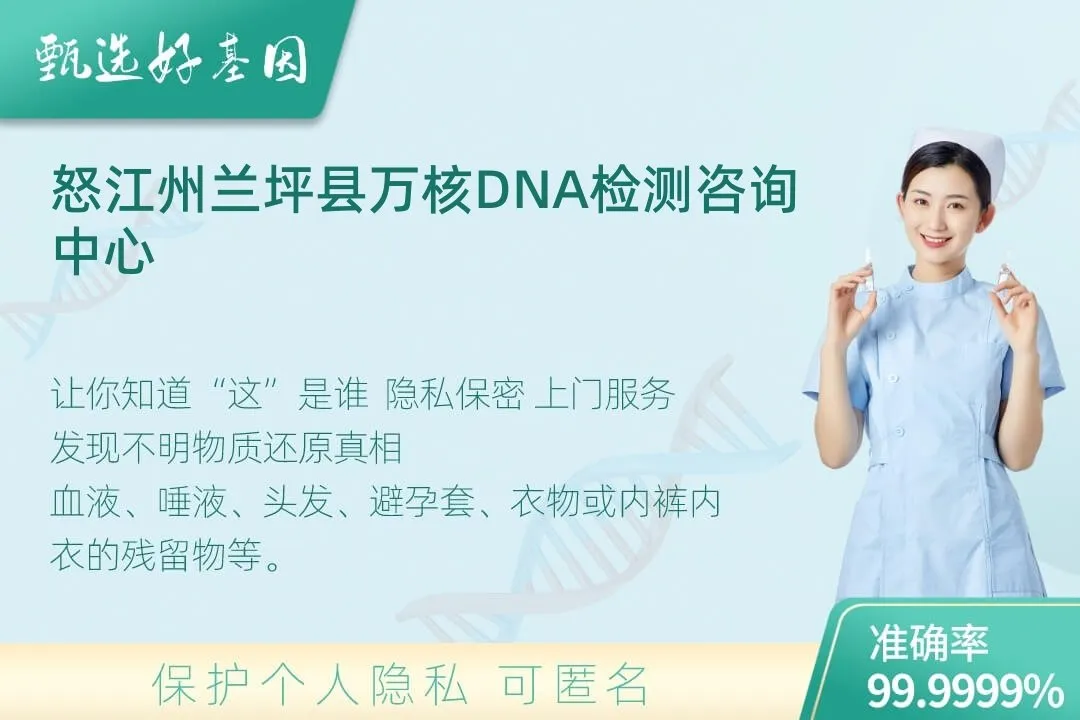 甄选好基因

怒江州兰坪县万核DNA检测咨询中心

让你知道“这”是谁 隐私保密 上门服务
发现不明物质还原真相
血液、唾液、头发、避孕套、衣物或内裤内衣的残留物等。

保护个人隐私 可匿名

准确率
99.9999%